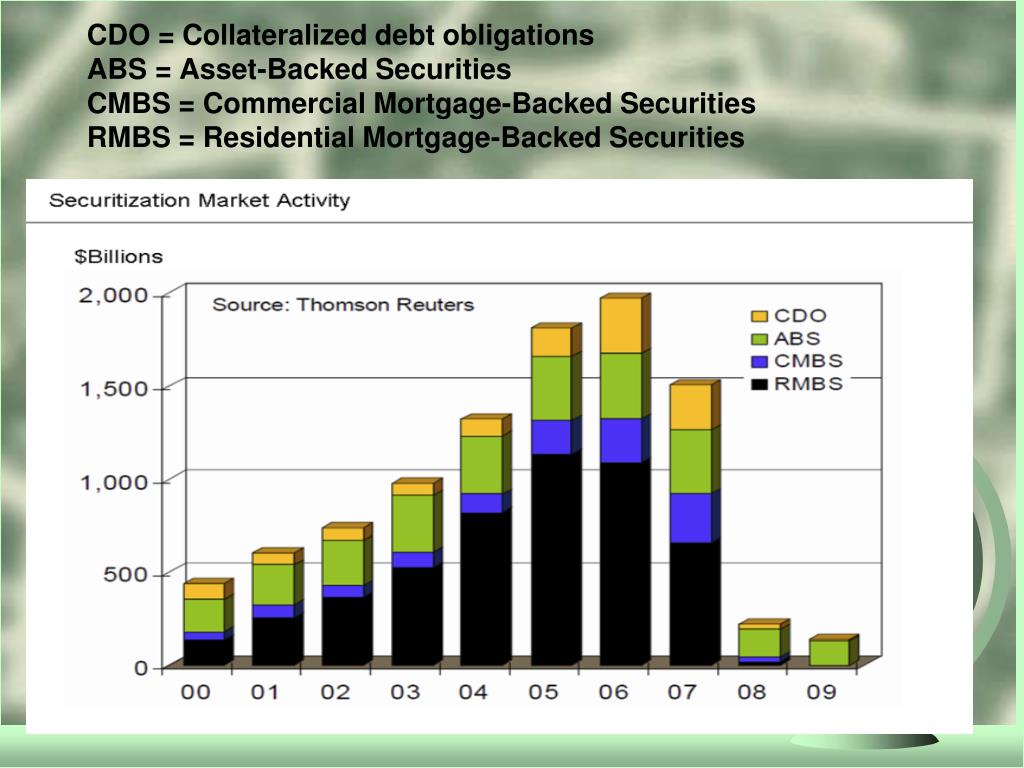 CDO = Collateralized debt obligations
ABS = Asset-Backed Securities
CMBS = Commercial Mortgage-Backed Securities
RMBS = Residential Mortgage-Backed Securities

Securitization Market Activity

$Billions

Source: Thomson Reuters

CDO
ABS
CMBS
RMBS

2,000
1,500
1,000
500
0

00 01 02 03 04 05 06 07 08 09